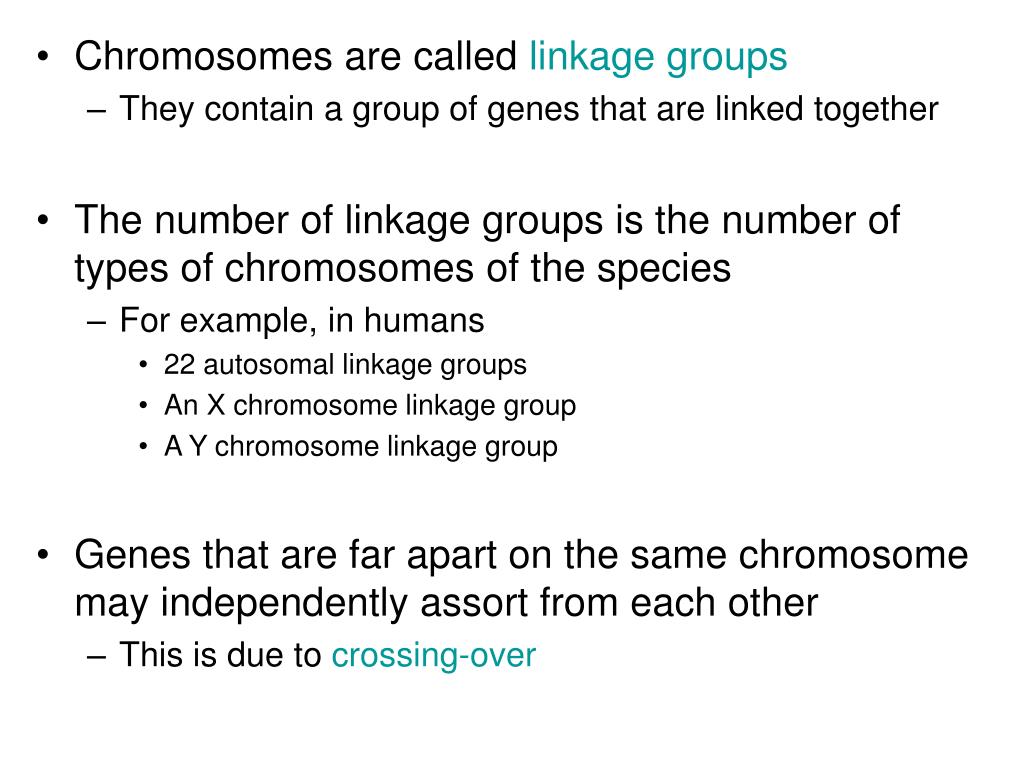 • Chromosomes are called linkage groups
– They contain a group of genes that are linked together

• The number of linkage groups is the number of types of chromosomes of the species
– For example, in humans
• 22 autosomal linkage groups
• An X chromosome linkage group
• A Y chromosome linkage group

• Genes that are far apart on the same chromosome may independently assort from each other
– This is due to crossing-over